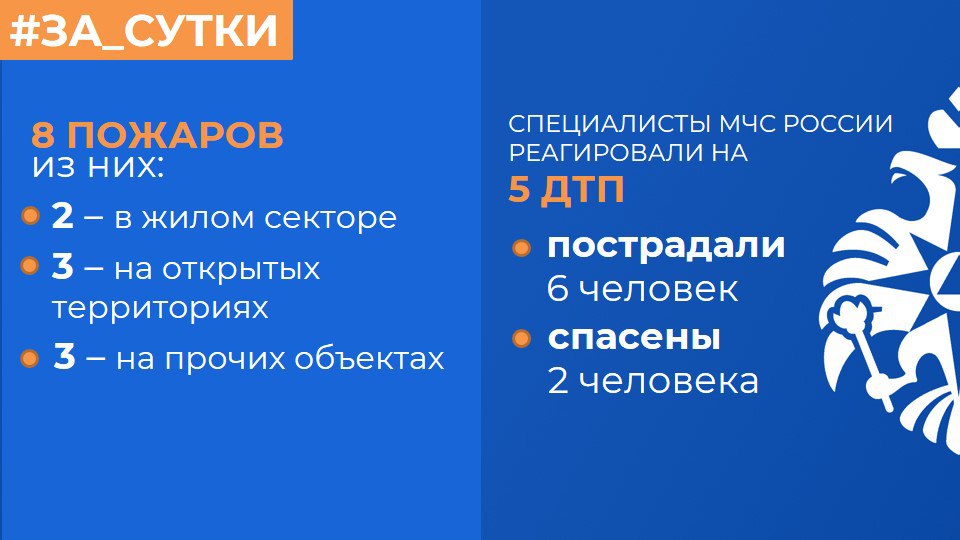 #ЗА_СУТКИ

8 ПОЖАРОВ
из них:

2 – в жилом секторе

3 – на открытых территориях

3 – на прочих объектах

СПЕЦИАЛИСТЫ МЧС РОССИИ РЕАГИРОВАЛИ НА
5 ДТП

пострадали
6 человек

спасены
2 человека